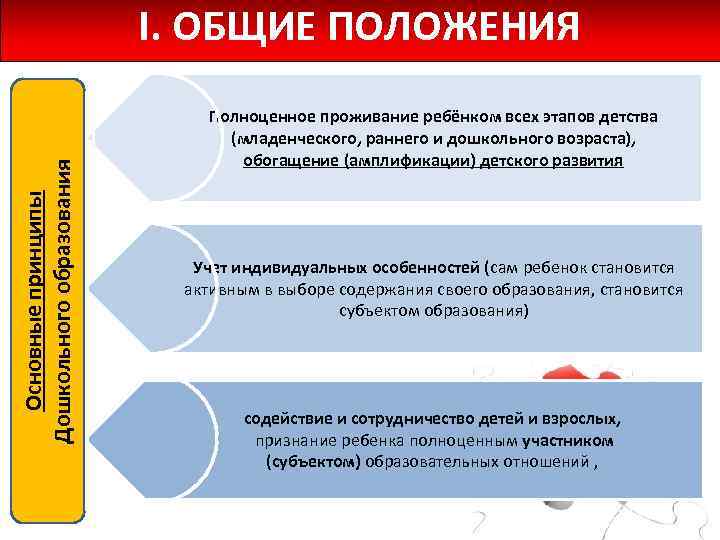 I. ОБЩИЕ ПОЛОЖЕНИЯ

Основные принципы
Дошкольного образования

Полноценное проживание ребёнком всех этапов детства (младенческого, раннего и дошкольного возраста), обогащение (амплификации) детского развития

Учет индивидуальных особенностей (сам ребенок становится активным в выборе содержания своего образования, становится субъектом образования)

содействие и сотрудничество детей и взрослых, признание ребенка полноценным участником (субъектом) образовательных отношений ,